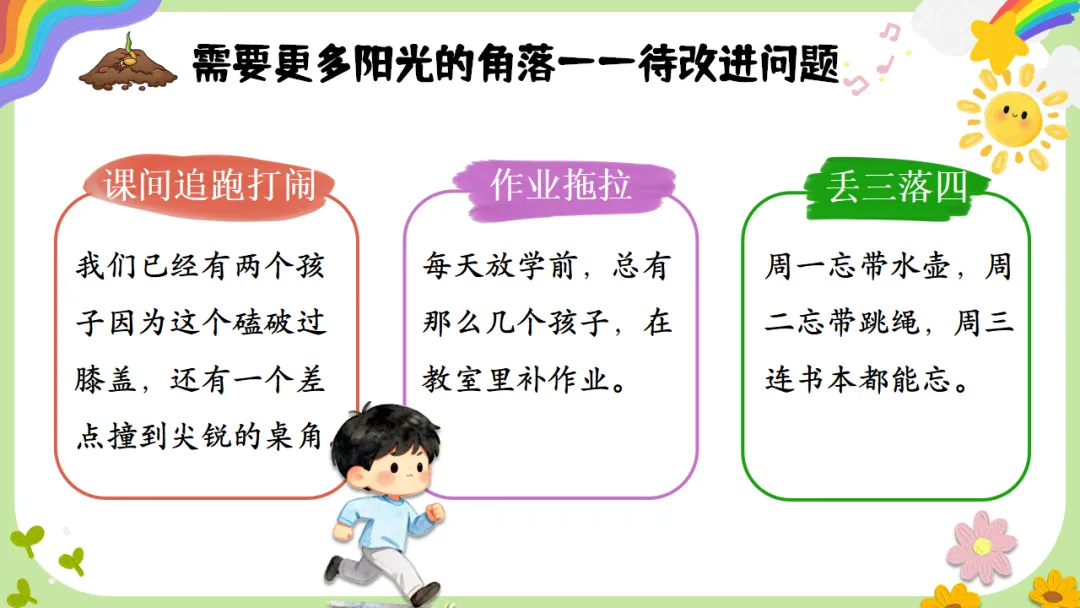 需要更多阳光的角落——待改进问题

课间追跑打闹

我们已经有两个孩子因为这个磕破过膝盖，还有一个差点撞到尖锐的桌角

作业拖拉

每天放学前，总有那么几个孩子，在教室里补作业。

丢三落四

周一忘带水壶，周二忘带跳绳，周三连书本都能忘。